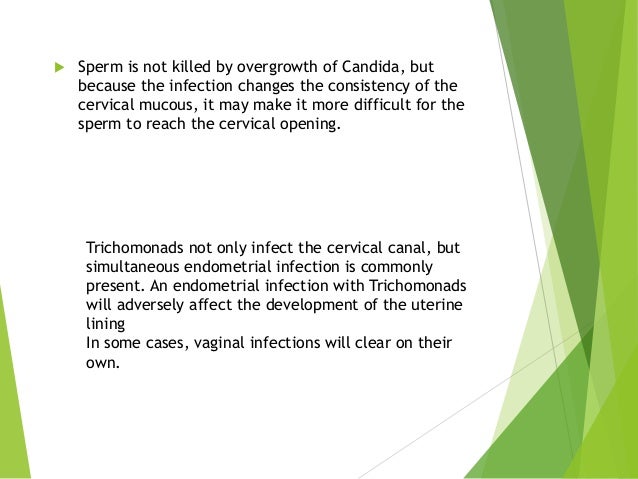 Sperm is not killed by overgrowth of Candida, but because the infection changes the consistency of the cervical mucous, it may make it more difficult for the sperm to reach the cervical opening.

Trichomonads not only infect the cervical canal, but simultaneous endometrial infection is commonly present. An endometrial infection with Trichomonads will adversely affect the development of the uterine lining
In some cases, vaginal infections will clear on their own.